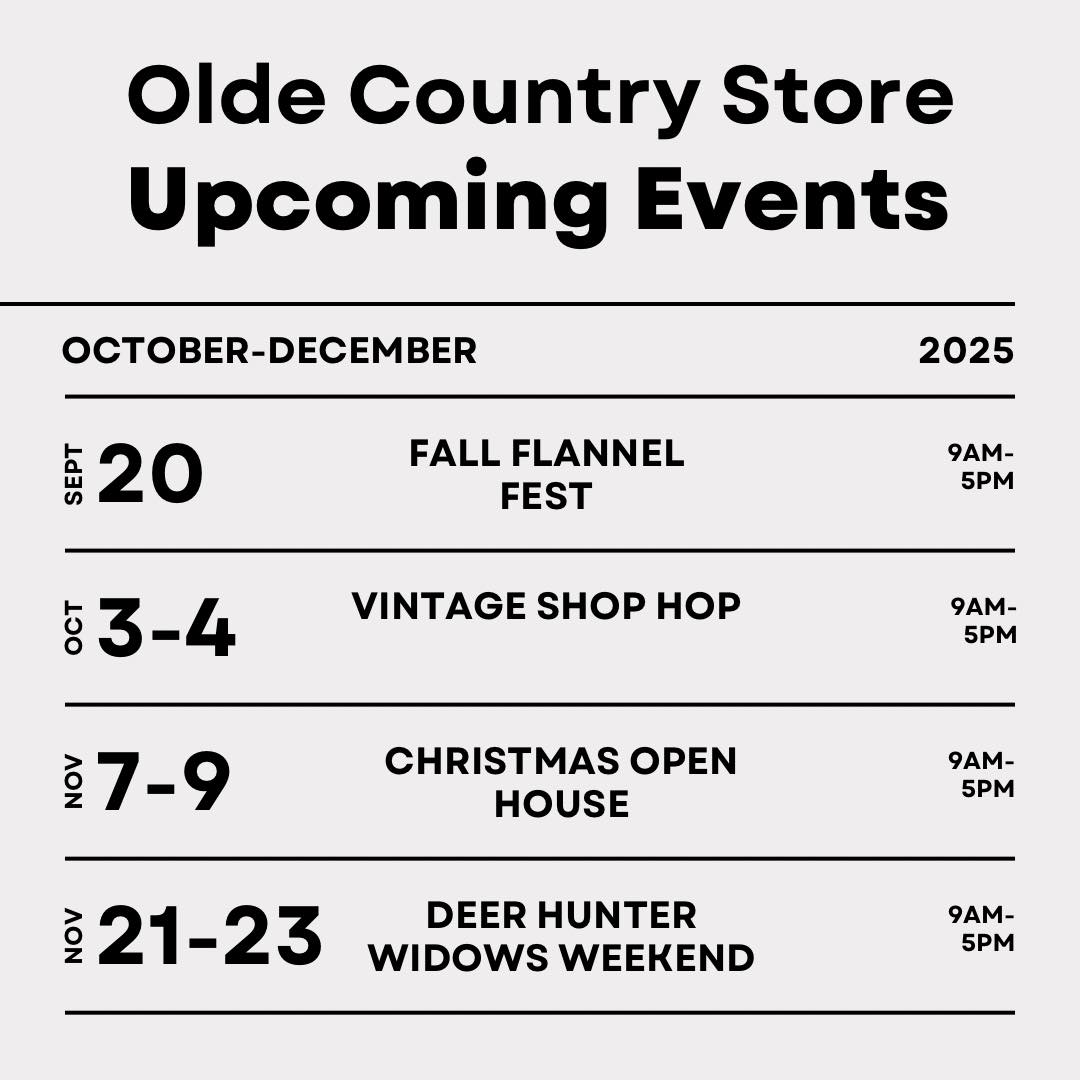 Olde Country Store
Upcoming Events

OCTOBER-DECEMBER 2025

SEPT 20 FALL FLANNEL FEST 9AM-5PM

OCT 3-4 VINTAGE SHOP HOP 9AM-5PM

NOV 7-9 CHRISTMAS OPEN HOUSE 9AM-5PM

NOV 21-23 DEER HUNTER WIDOWS WEEKEND 9AM-5PM